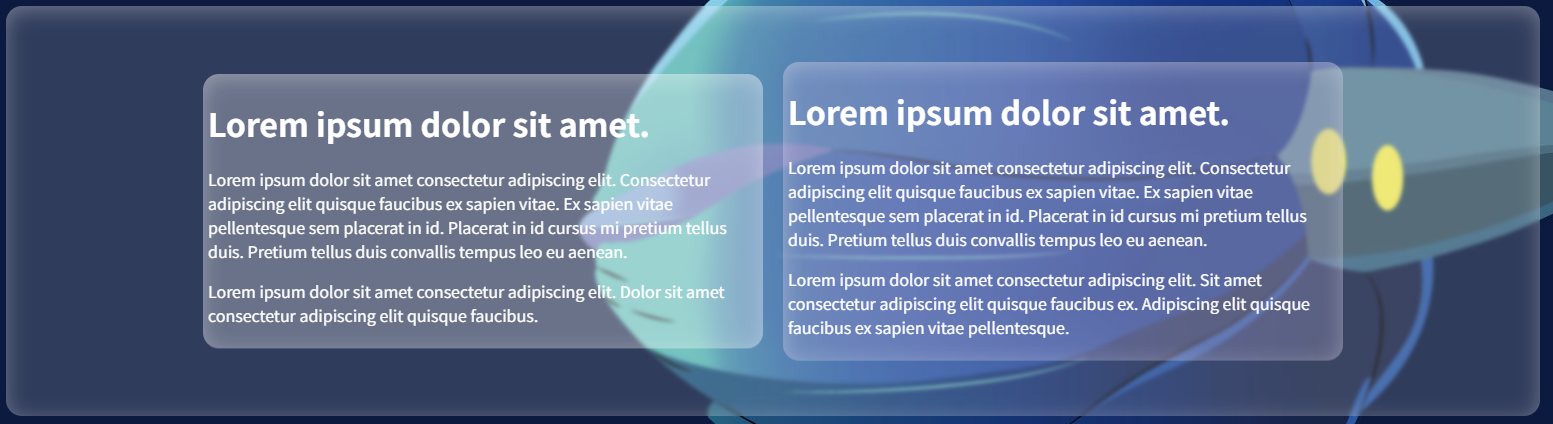 Lorem ipsum dolor sit amet.

Lorem ipsum dolor sit amet consectetur adipiscing elit. Consectetur adipiscing elit quisque faucibus ex sapien vitae. Ex sapien vitae pellentesque sem placerat in id. Placerat in id cursus mi pretium tellus duis. Pretium tellus duis convallis tempus leo eu aenean.

Lorem ipsum dolor sit amet consectetur adipiscing elit. Dolor sit amet consectetur adipiscing elit quisque faucibus.

Lorem ipsum dolor sit amet.

Lorem ipsum dolor sit amet consectetur adipiscing elit. Consectetur adipiscing elit quisque faucibus ex sapien vitae. Ex sapien vitae pellentesque sem placerat in id. Placerat in id cursus mi pretium tellus duis. Pretium tellus duis convallis tempus leo eu aenean.

Lorem ipsum dolor sit amet consectetur adipiscing elit. Sit amet consectetur adipiscing elit quisque faucibus ex. Adipiscing elit quisque faucibus ex sapien vitae pellentesque.